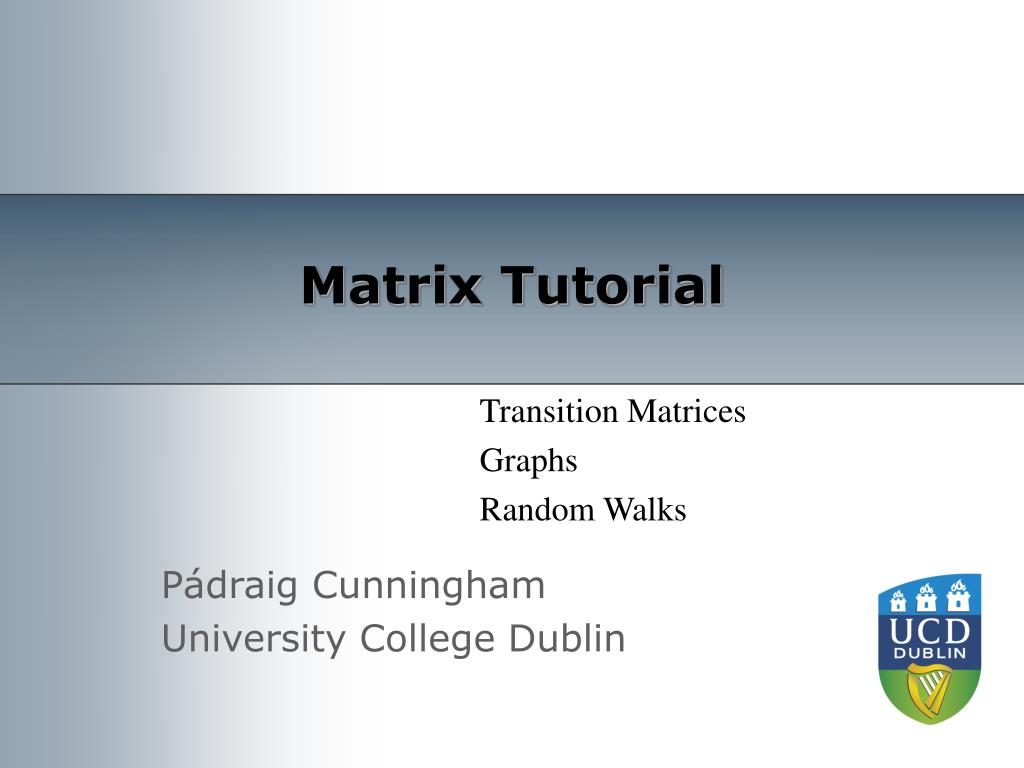 Matrix Tutorial

Transition Matrices
Graphs
Random Walks

Pádraig Cunningham
University College Dublin

UCD
DUBLIN